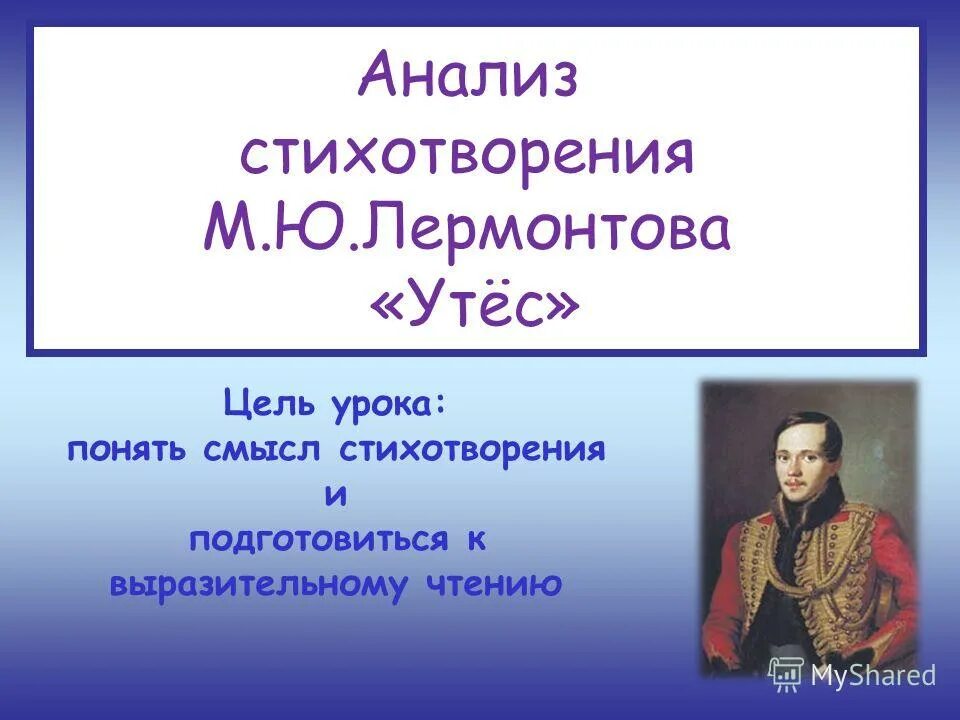 Анализ стихотворения М.Ю.Лермонтова «Утёс»

Цель урока:
понять смысл стихотворения
и
подготовиться к
выразительному чтению

MyShared